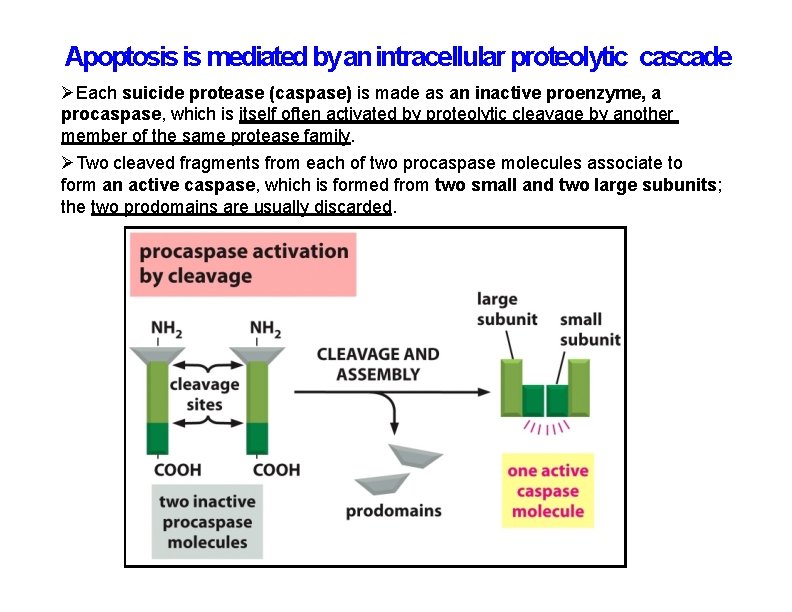 Apoptosis is mediated by an intracellular proteolytic cascade

➢Each suicide protease (caspase) is made as an inactive proenzyme, a procaspase, which is itself often activated by proteolytic cleavage by another member of the same protease family.

➢Two cleaved fragments from each of two procaspase molecules associate to form an active caspase, which is formed from two small and two large subunits; the two prodomains are usually discarded.

procaspase activation by cleavage

$NH_2$

$NH_2$

cleavage sites

COOH

COOH

two inactive procaspase molecules

CLEAVAGE AND ASSEMBLY

prodomains

large subunit

small subunit

one active caspase molecule